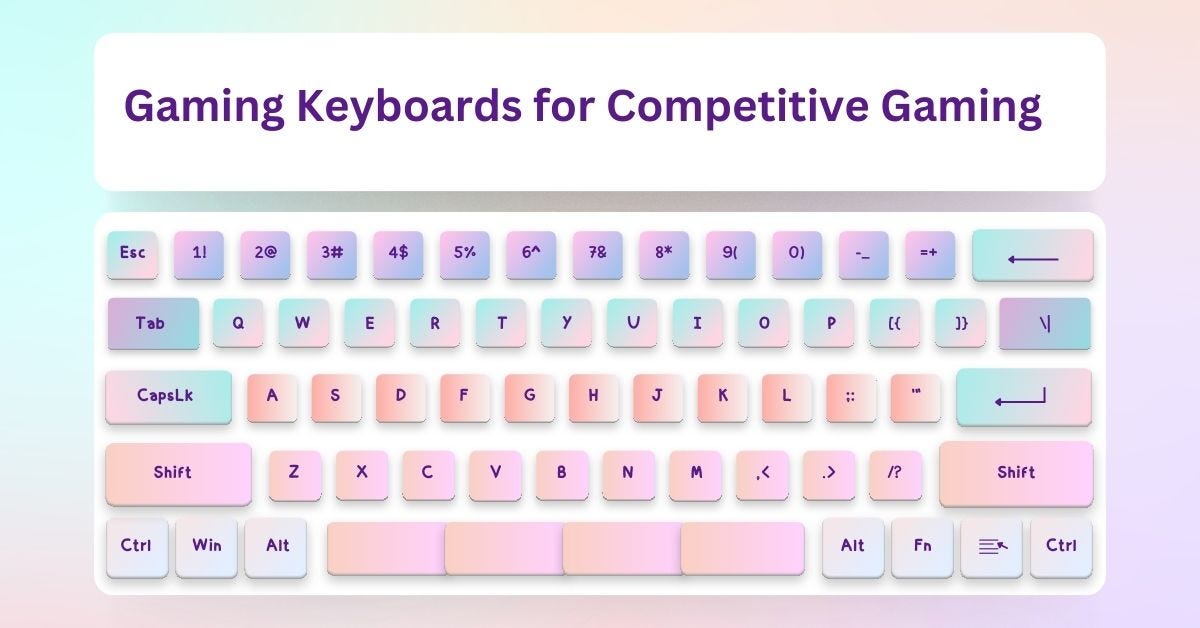 Gaming Keyboards for Competitive Gaming

Esc 1! 2@ 3# 4$ 5% 6^ 7& 8* 9( 0) -_ =+

Tab Q W E R T Y U I O P [{ ]} \|

CapsLk A S D F G H J K L ;: '"

Shift Z X C V B N M ,< .> /? Shift

Ctrl Win Alt Alt Fn Ctrl